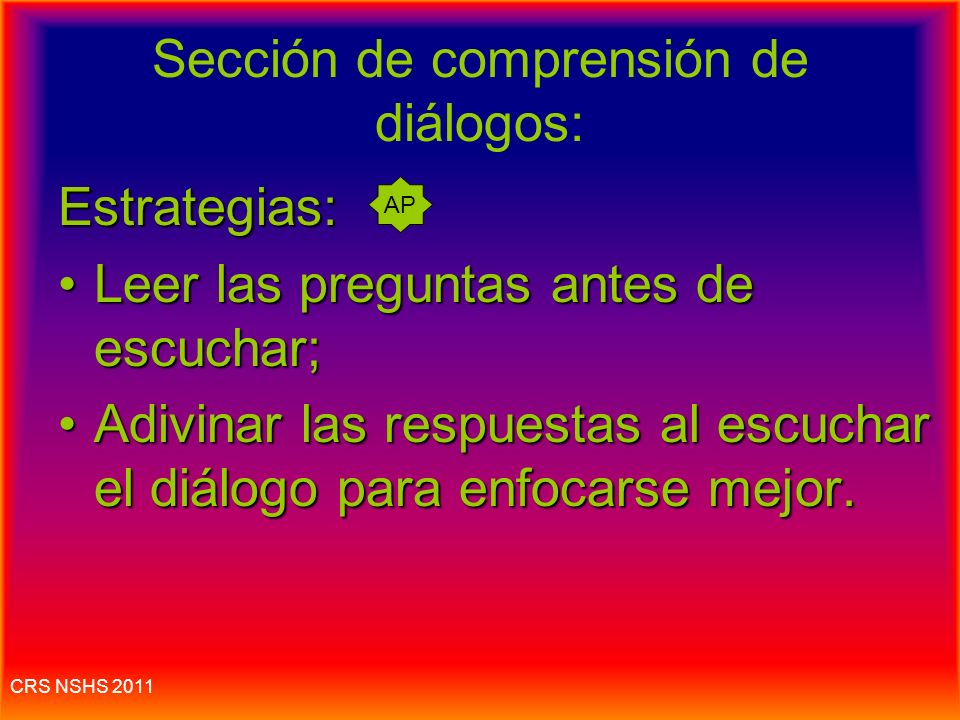 Sección de comprensión de diálogos:

Estrategias: AP

• Leer las preguntas antes de escuchar;

• Adivinar las respuestas al escuchar el diálogo para enfocarse mejor.

CRS NSHS 2011